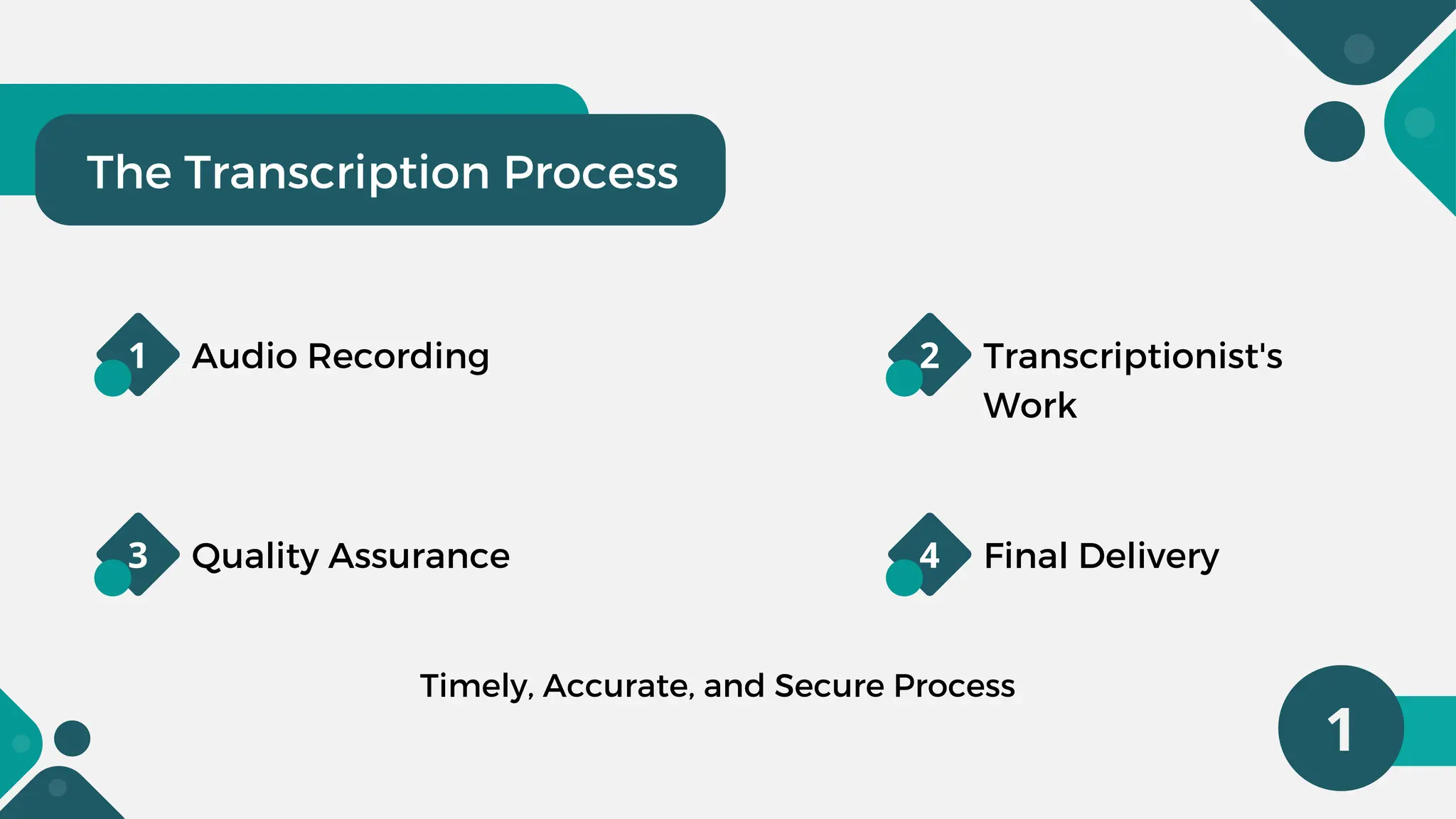 The Transcription Process

1 Audio Recording

2 Transcriptionist's Work

3 Quality Assurance

4 Final Delivery

Timely, Accurate, and Secure Process

1